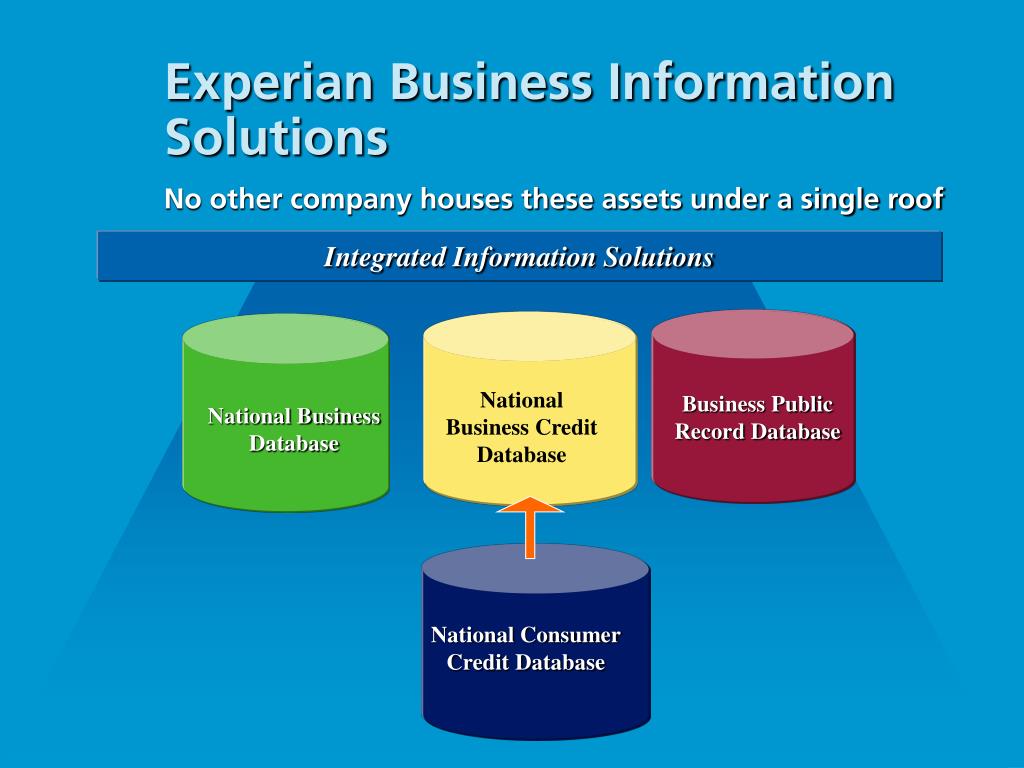 Experian Business Information Solutions

No other company houses these assets under a single roof

Integrated Information Solutions

National Business Database

National Business Credit Database

Business Public Record Database

National Consumer Credit Database